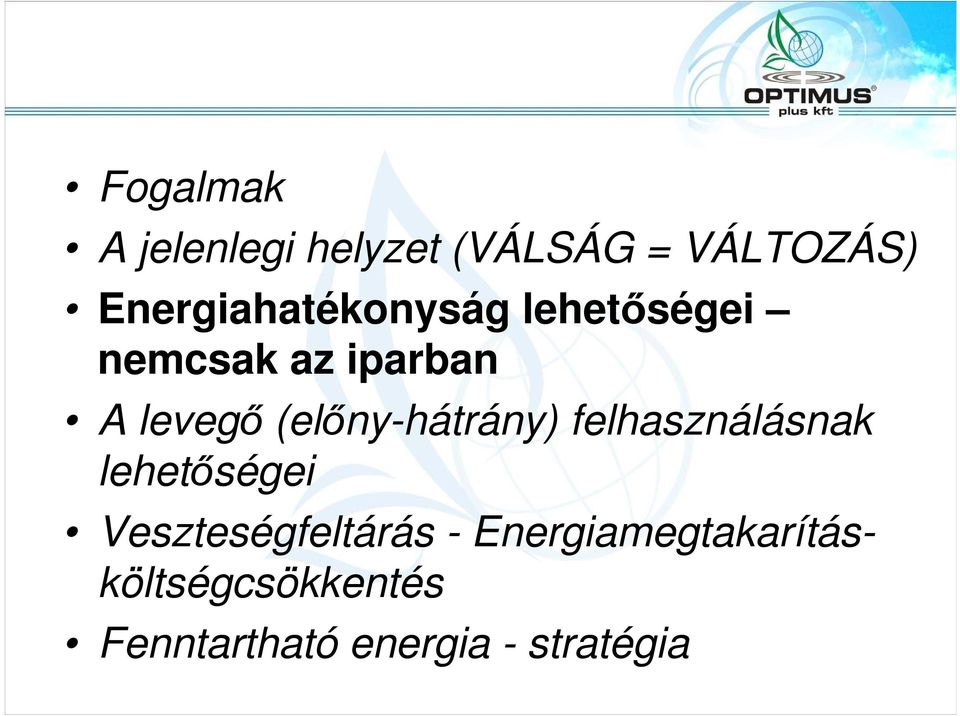 OPTIMUS®
plus kft

• Fogalmak
• A jelenlegi helyzet (VÁLSÁG = VÁLTOZÁS)
• Energiahatékonyság lehetőségei – nemcsak az iparban
• A levegő (előny-hátrány) felhasználásnak lehetőségei
• Veszteségfeltárás - Energiamegtakarítás-költségcsökkentés
• Fenntartható energia - stratégia